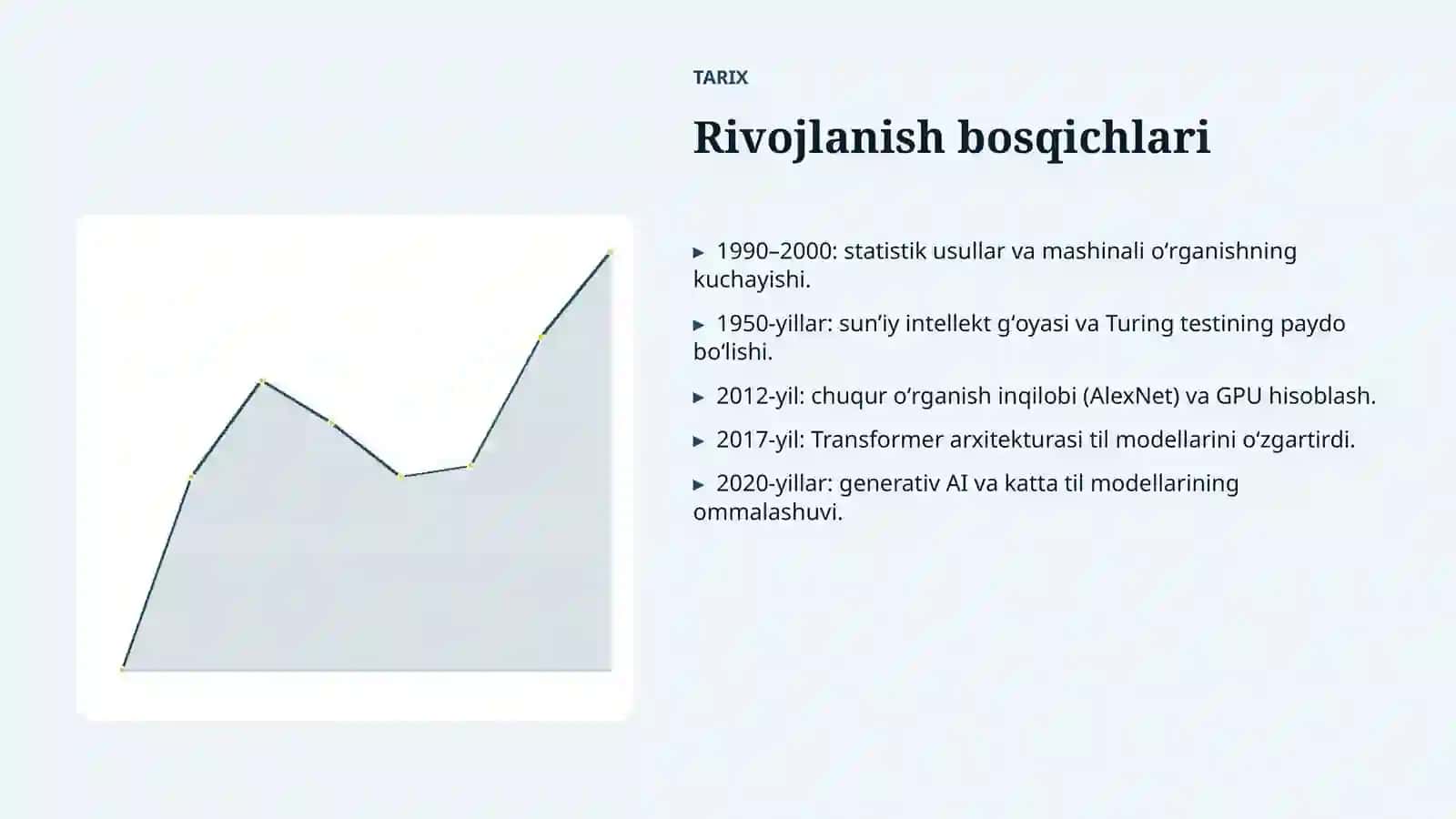 TARIX

Rivojlanish bosqichlari

▸ 1990–2000: statistik usullar va mashinali oʻrganishning kuchayishi.

▸ 1950-yillar: sunʼiy intellekt gʻoyasi va Turing testining paydo boʻlishi.

▸ 2012-yil: chuqur oʻrganish inqilobi (AlexNet) va GPU hisoblash.

▸ 2017-yil: Transformer arxitekturasi til modellarini oʻzgartirdi.

▸ 2020-yillar: generativ AI va katta til modellarining ommalashuvi.